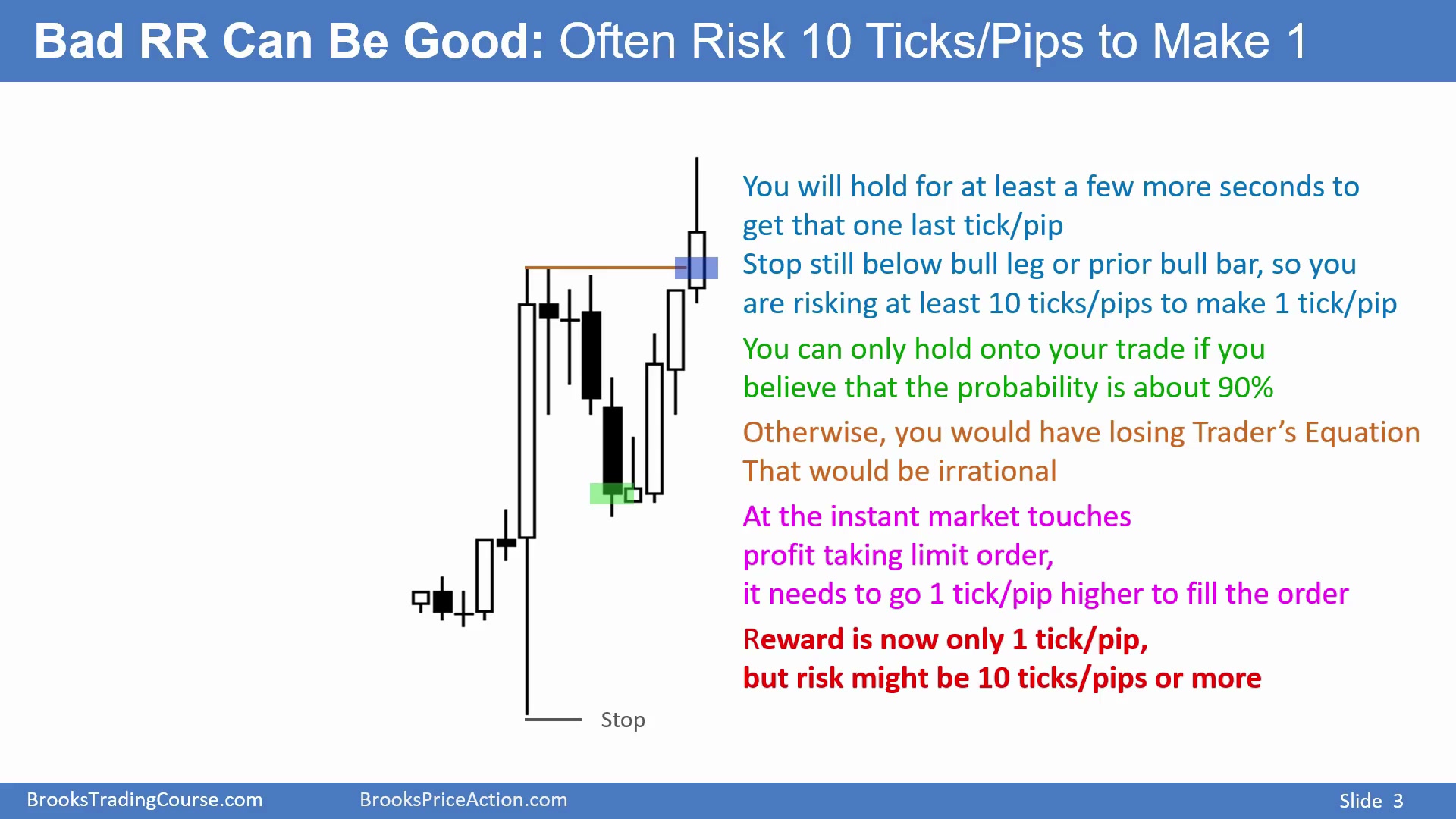 Bad RR Can Be Good: Often Risk 10 Ticks/Pips to Make 1

Stop

You will hold for at least a few more seconds to get that one last tick/pip

Stop still below bull leg or prior bull bar, so you are risking at least 10 ticks/pips to make 1 tick/pip

You can only hold onto your trade if you believe that the probability is about 90%

Otherwise, you would have losing Trader's Equation

That would be irrational

At the instant market touches profit taking limit order, it needs to go 1 tick/pip higher to fill the order

Reward is now only 1 tick/pip, but risk might be 10 ticks/pips or more

BrooksTradingCourse.com BrooksPriceAction.com Slide 3